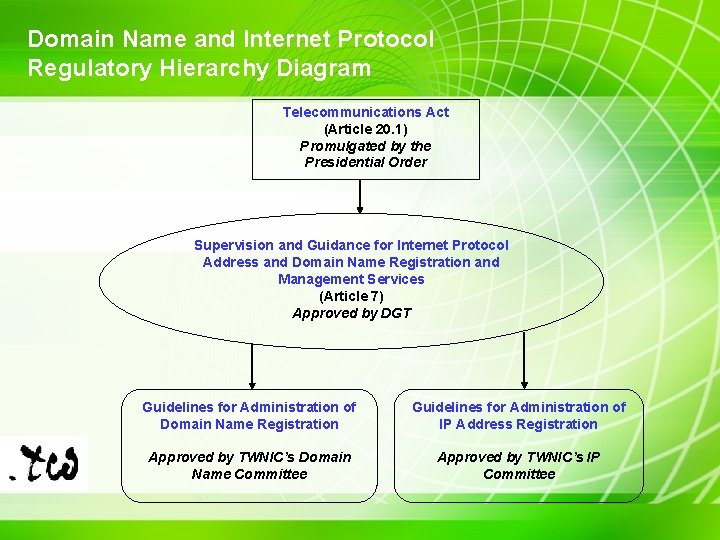 Domain Name and Internet Protocol Regulatory Hierarchy Diagram

Telecommunications Act
(Article 20.1)
Promulgated by the Presidential Order

Supervision and Guidance for Internet Protocol Address and Domain Name Registration and Management Services
(Article 7)
Approved by DGT

Guidelines for Administration of Domain Name Registration

Approved by TWNIC's Domain Name Committee

Guidelines for Administration of IP Address Registration

Approved by TWNIC's IP Committee

.tw